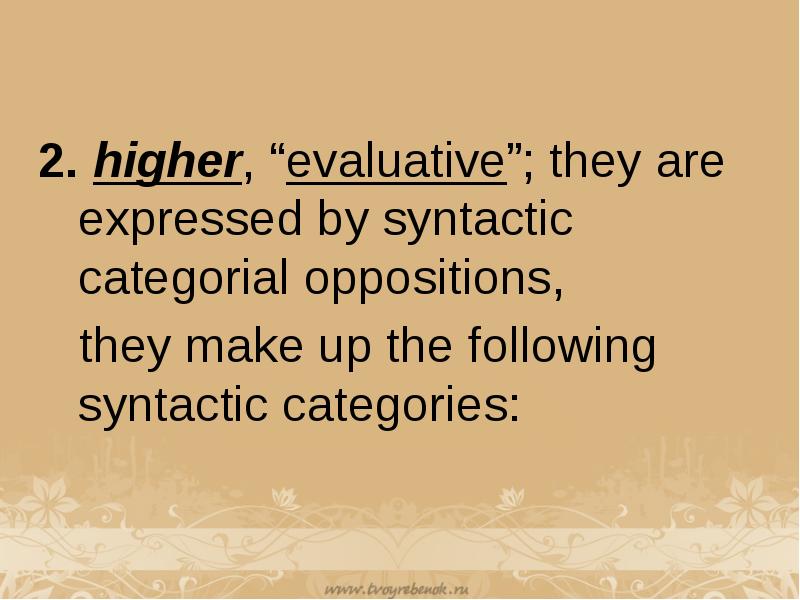 2. higher, “evaluative”; they are expressed by syntactic categorial oppositions,

they make up the following syntactic categories:

www.tvoyrebenok.ru